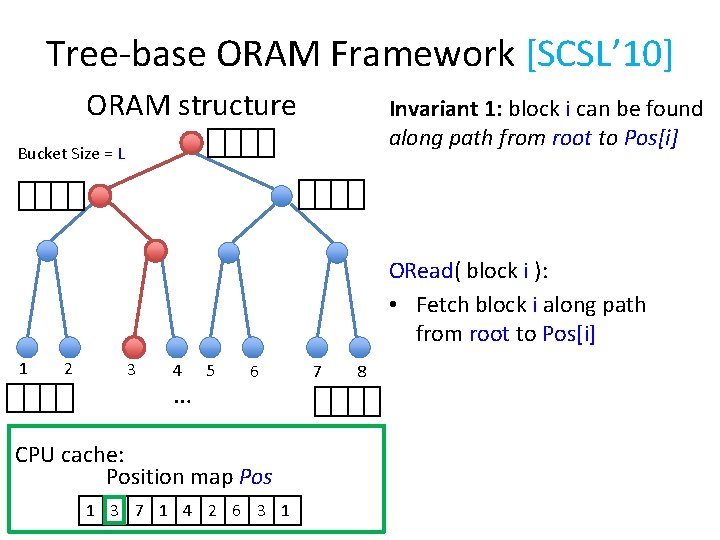 Tree-base ORAM Framework [SCSL'10]

ORAM structure

Bucket Size = L

1 2 3 4 5 6 7 8

...

CPU cache:
Position map Pos

| 1 | 3 | 7 | 1 | 4 | 2 | 6 | 3 | 1 |
|---|---|---|---|---|---|---|---|---|

Invariant 1: block i can be found along path from root to Pos[i]

ORead( block i ):

• Fetch block i along path from root to Pos[i]